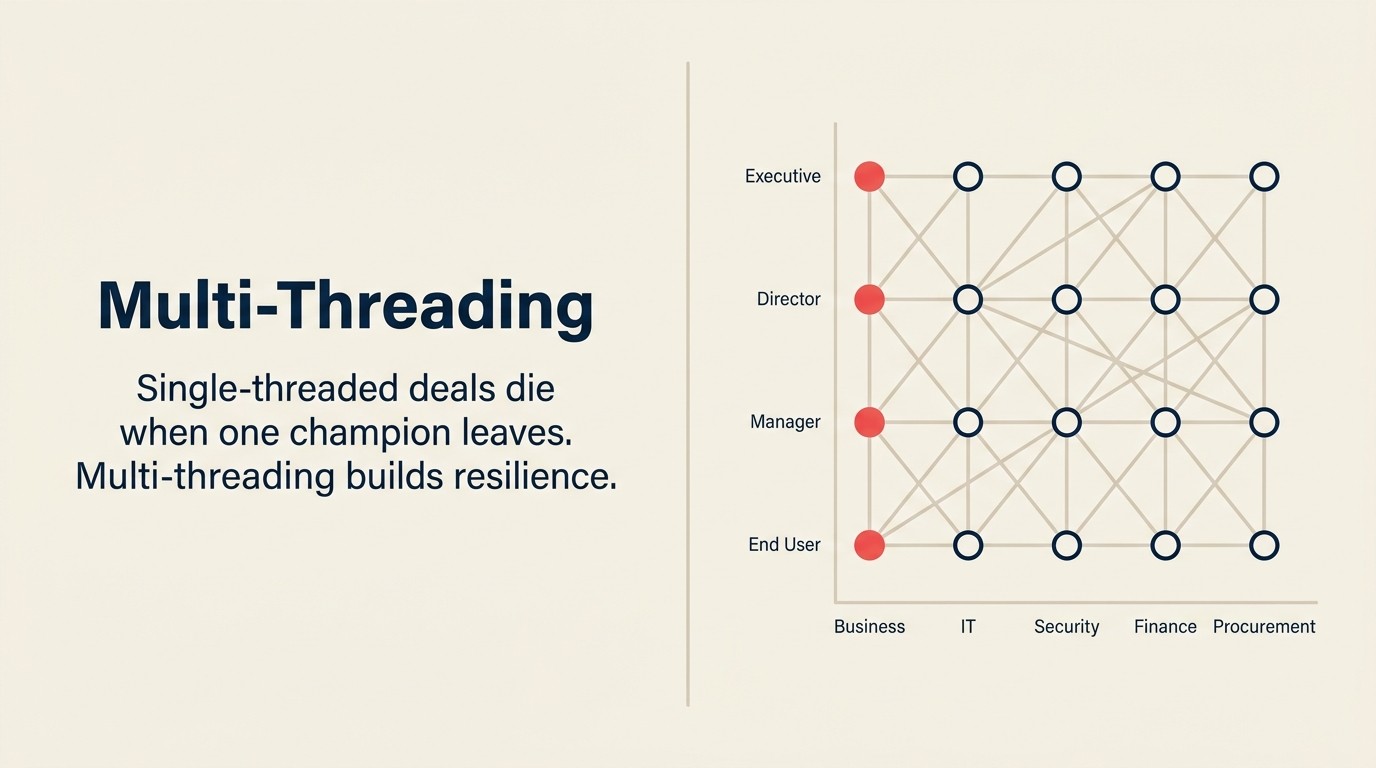 Multi-Threading

Single-threaded deals die when one champion leaves. Multi-threading builds resilience.

Executive
Director
Manager
End User

Business
IT
Security
Finance
Procurement